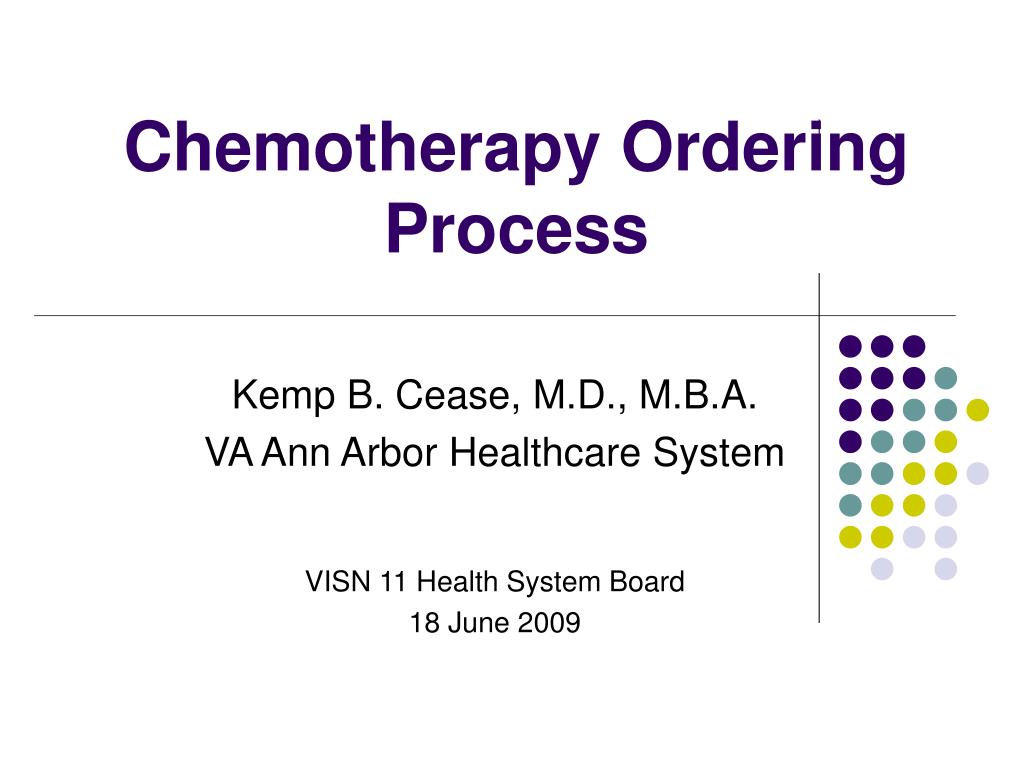 Chemotherapy Ordering Process

Kemp B. Cease, M.D., M.B.A.
VA Ann Arbor Healthcare System

VISN 11 Health System Board
18 June 2009